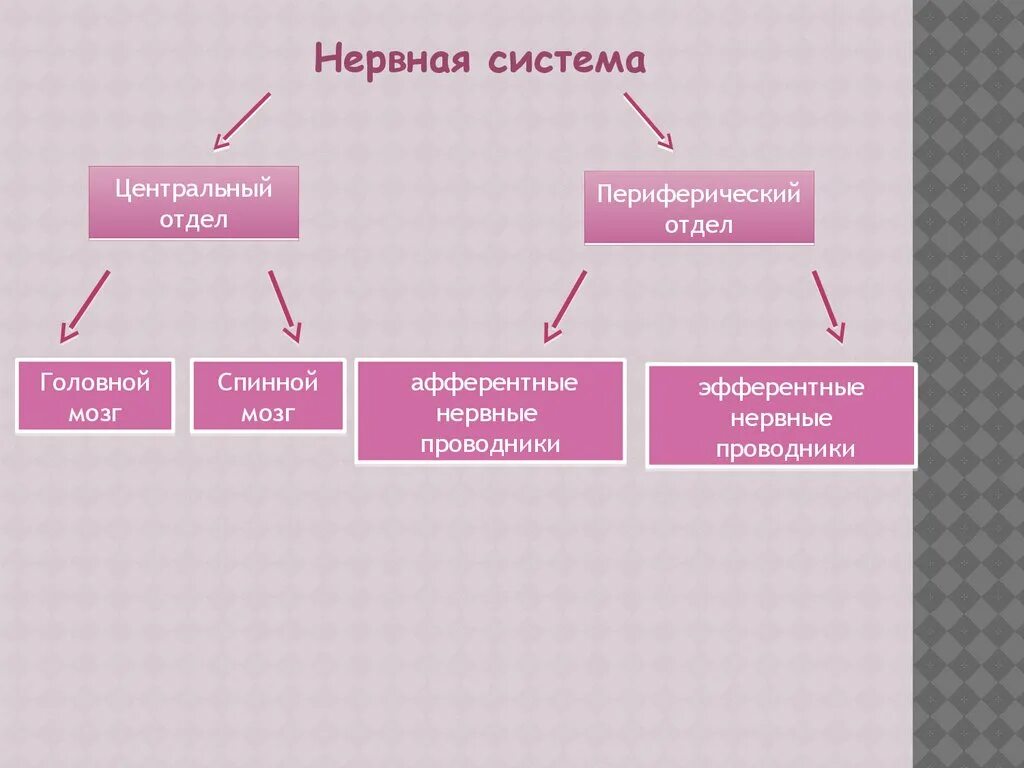 Нервная система

Центральный отдел

Периферический отдел

Головной мозг

Спинной мозг

афферентные нервные проводники

эфферентные нервные проводники